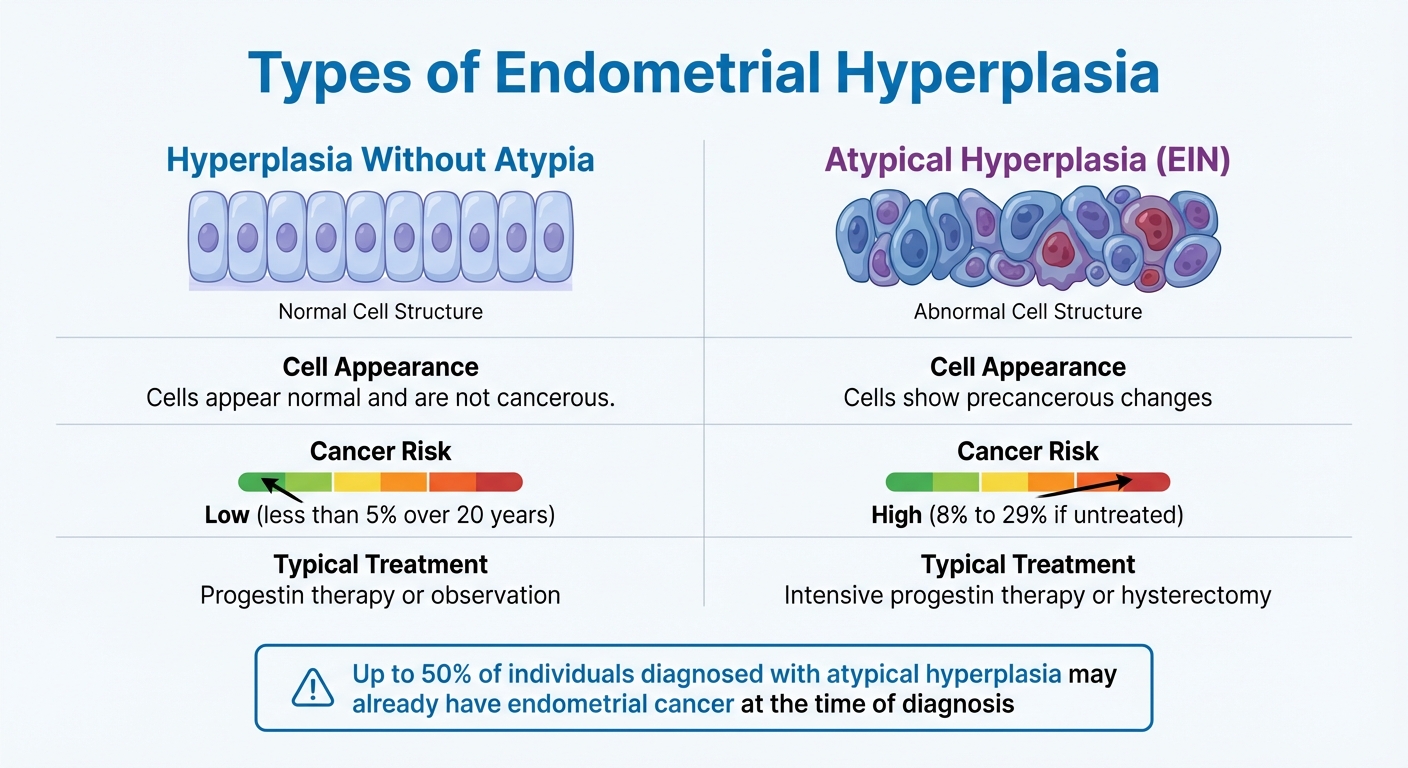 Types of Endometrial Hyperplasia

Hyperplasia Without Atypia

Normal Cell Structure

Cell Appearance
Cells appear normal and are not cancerous.

Cancer Risk
Low (less than 5% over 20 years)

Typical Treatment
Progestin therapy or observation

Atypical Hyperplasia (EIN)

Abnormal Cell Structure

Cell Appearance
Cells show precancerous changes

Cancer Risk
High (8% to 29% if untreated)

Typical Treatment
Intensive progestin therapy or hysterectomy

Up to 50% of individuals diagnosed with atypical hyperplasia may already have endometrial cancer at the time of diagnosis